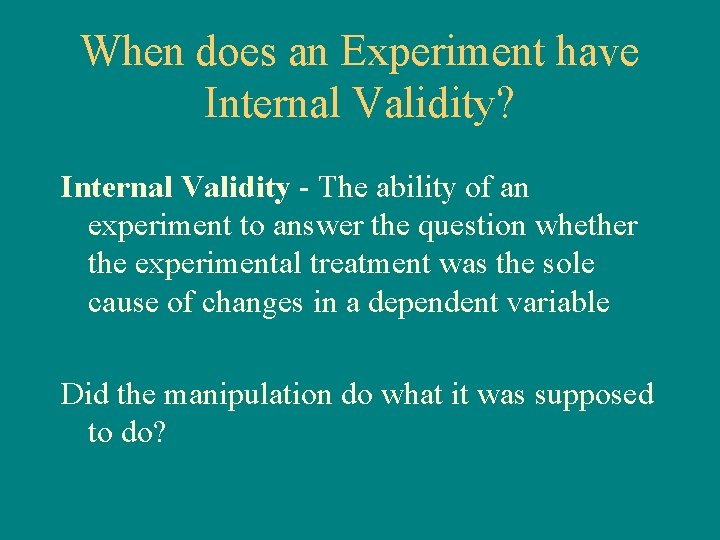 When does an Experiment have Internal Validity?

Internal Validity - The ability of an experiment to answer the question whether the experimental treatment was the sole cause of changes in a dependent variable

Did the manipulation do what it was supposed to do?